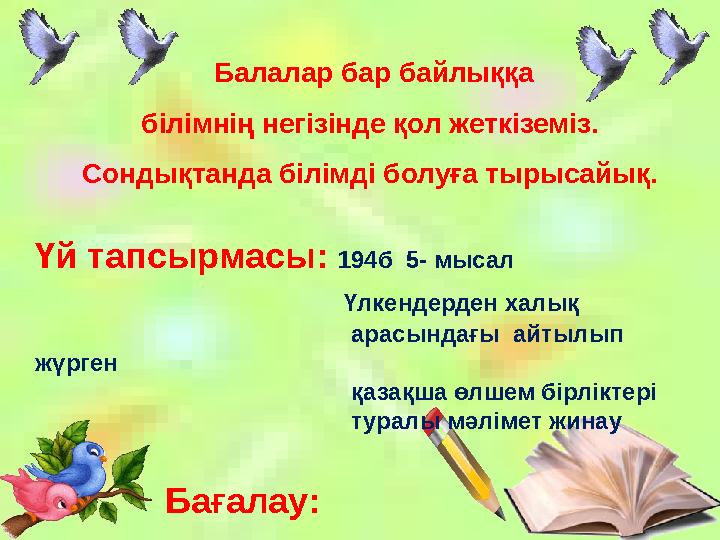 Балалар бар байлыққа

білімнің негізінде қол жеткіземіз.

Сондықтанда білімді болуға тырысайық.

Үй тапсырмасы: 194б 5- мысал

Үлкендерден халық арасындағы айтылып жүрген қазақша өлшем бірліктері туралы мәлімет жинау

Бағалау: